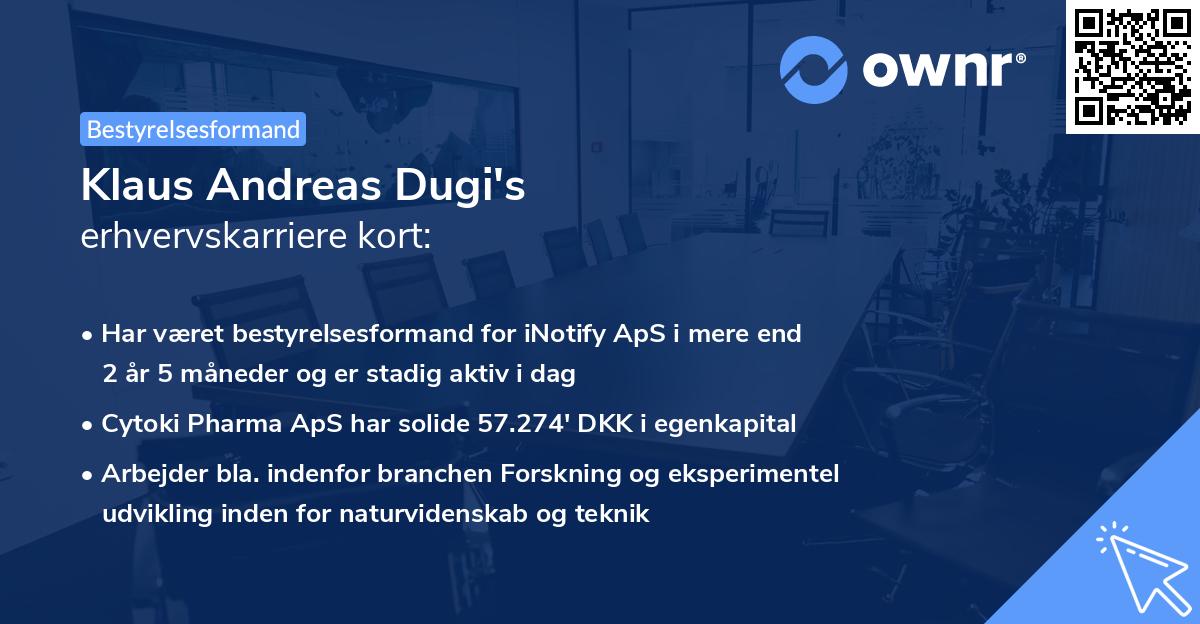 ownr®

Bestyrelsesformand

Klaus Andreas Dugi's
erhvervskarriere kort:

• Har været bestyrelsesformand for iNotify ApS i mere end 2 år 5 måneder og er stadig aktiv i dag
• Cytoki Pharma ApS har solide 57.274' DKK i egenkapital
• Arbejder bla. indenfor branchen Forskning og eksperimentel udvikling inden for naturvidenskab og teknik